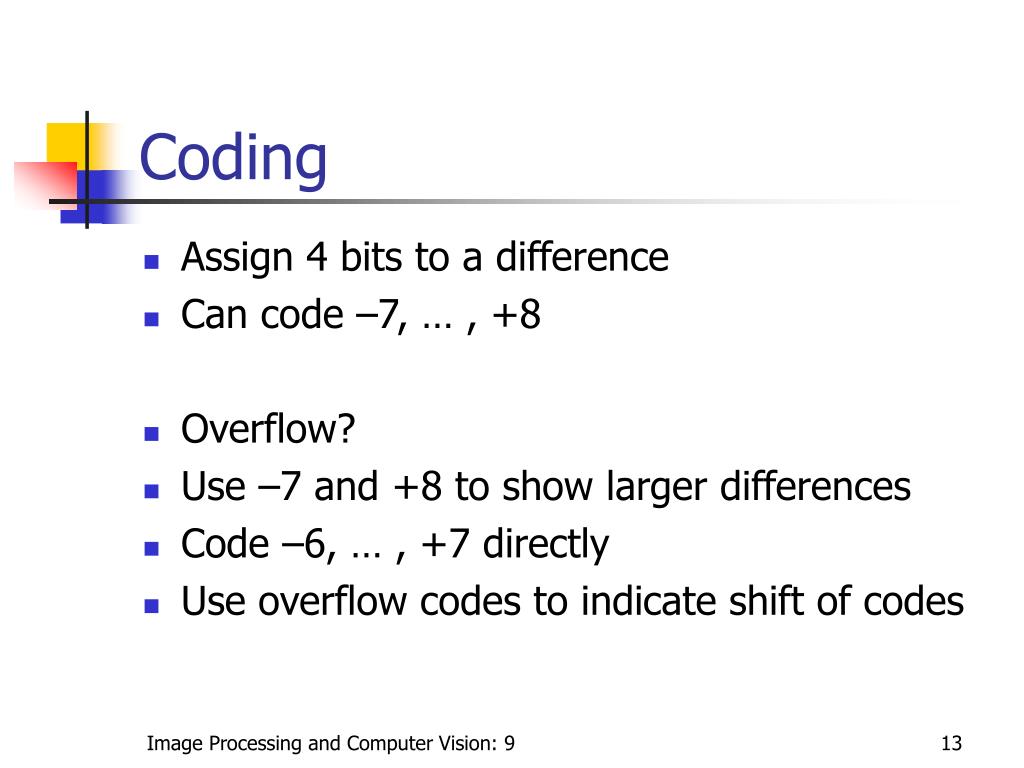 Coding

- Assign 4 bits to a difference
- Can code –7, … , +8

- Overflow?
- Use –7 and +8 to show larger differences
- Code –6, … , +7 directly
- Use overflow codes to indicate shift of codes

Image Processing and Computer Vision: 9

13